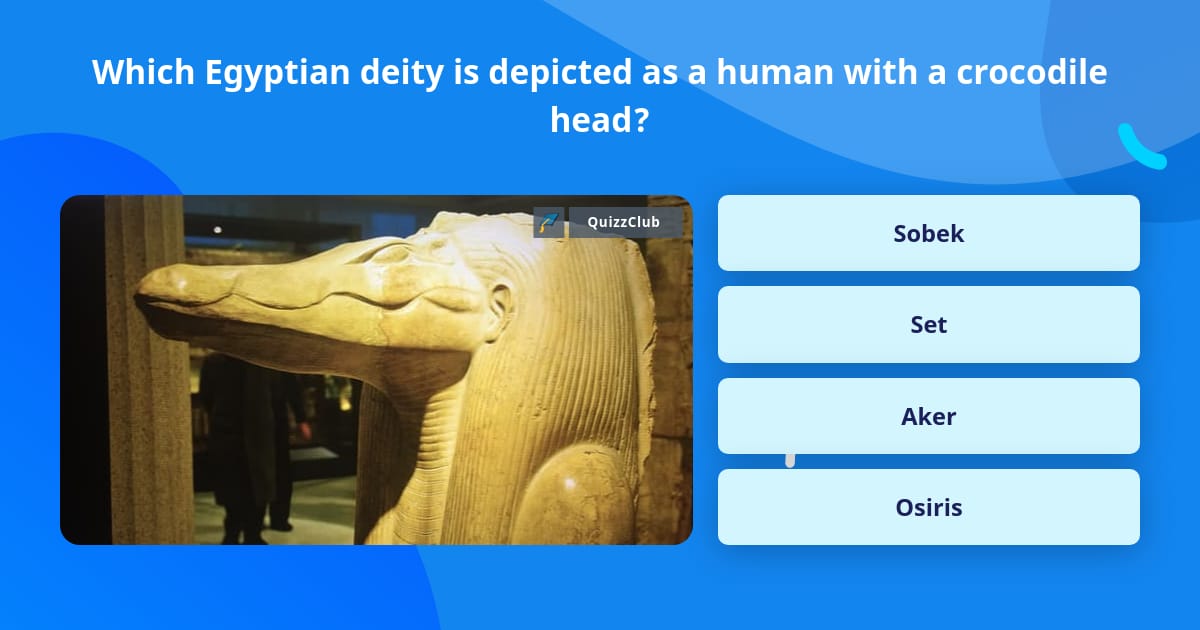 Which Egyptian deity is depicted as a human with a crocodile head?

QuizzClub

Sobek

Set

Aker

Osiris